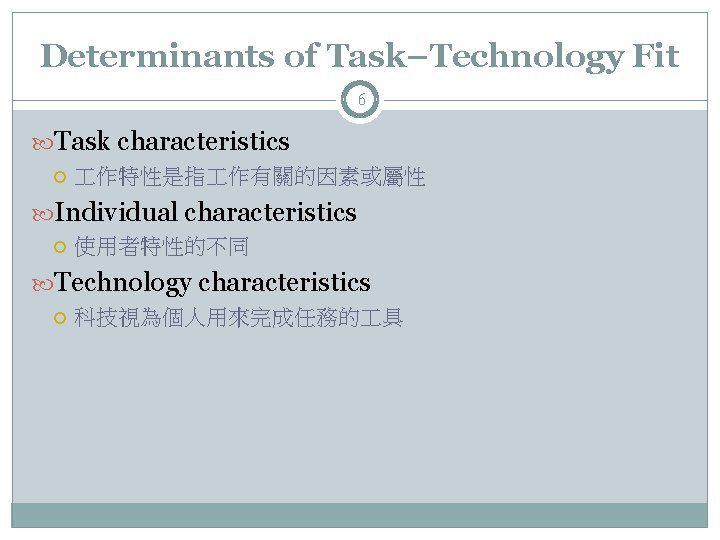 Determinants of Task–Technology Fit

6

Task characteristics
工作特性是指工作有關的因素或屬性

Individual characteristics
使用者特性的不同

Technology characteristics
科技視為個人用來完成任務的工具